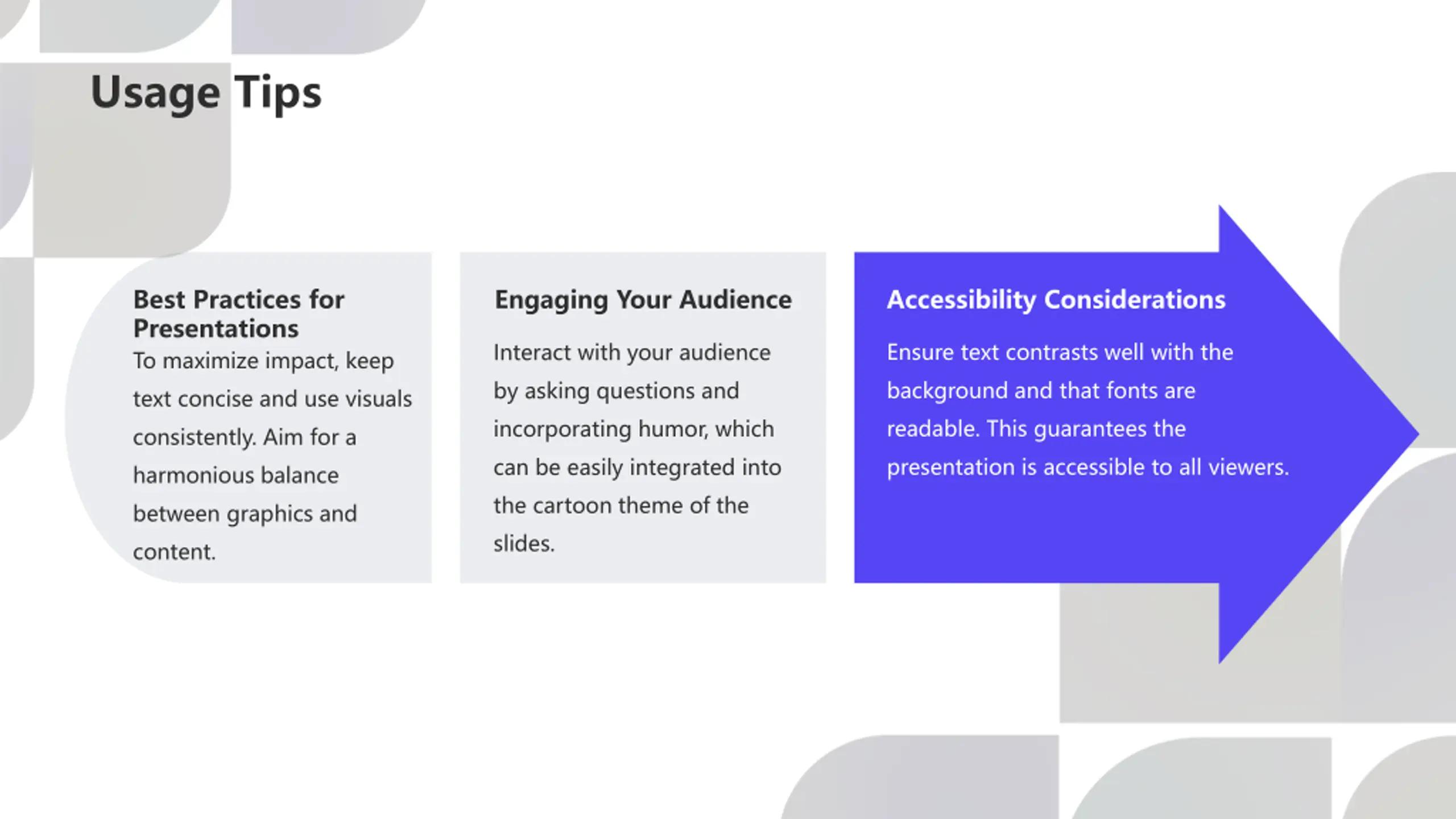 Usage Tips

Best Practices for Presentations

To maximize impact, keep text concise and use visuals consistently. Aim for a harmonious balance between graphics and content.

Engaging Your Audience

Interact with your audience by asking questions and incorporating humor, which can be easily integrated into the cartoon theme of the slides.

Accessibility Considerations

Ensure text contrasts well with the background and that fonts are readable. This guarantees the presentation is accessible to all viewers.